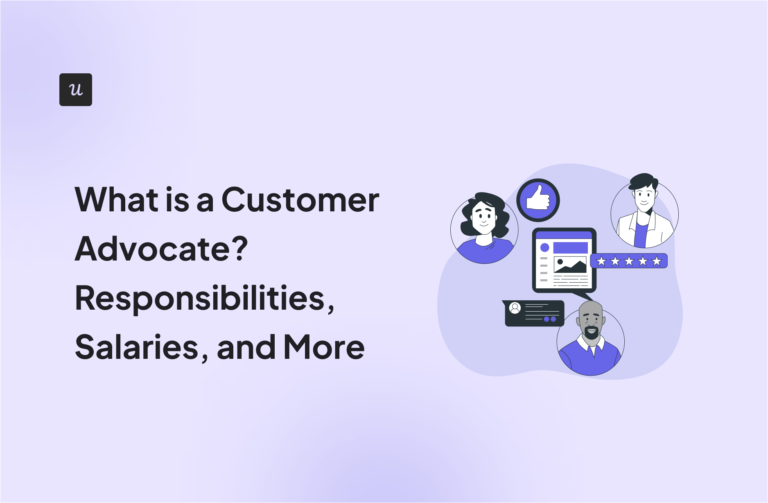 u

What is a Customer Advocate? Responsibilities, Salaries, and More